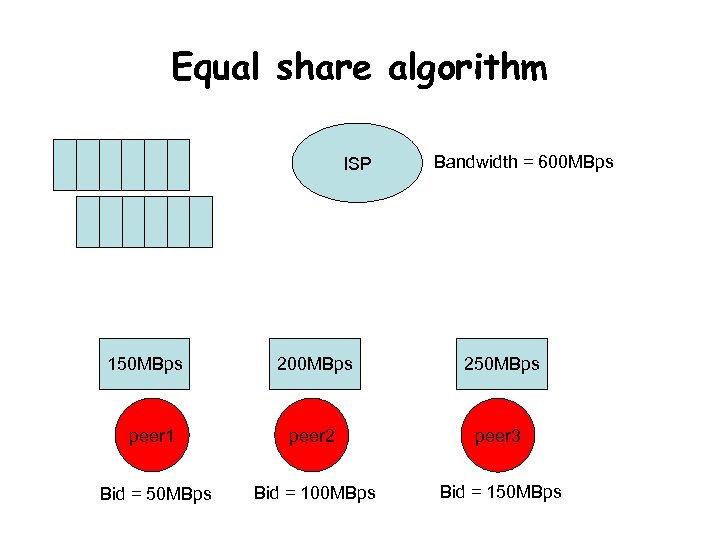 Equal share algorithm

ISP

Bandwidth = 600MBps

150MBps

200MBps

250MBps

peer1

peer2

peer3

Bid = 50MBps

Bid = 100MBps

Bid = 150MBps